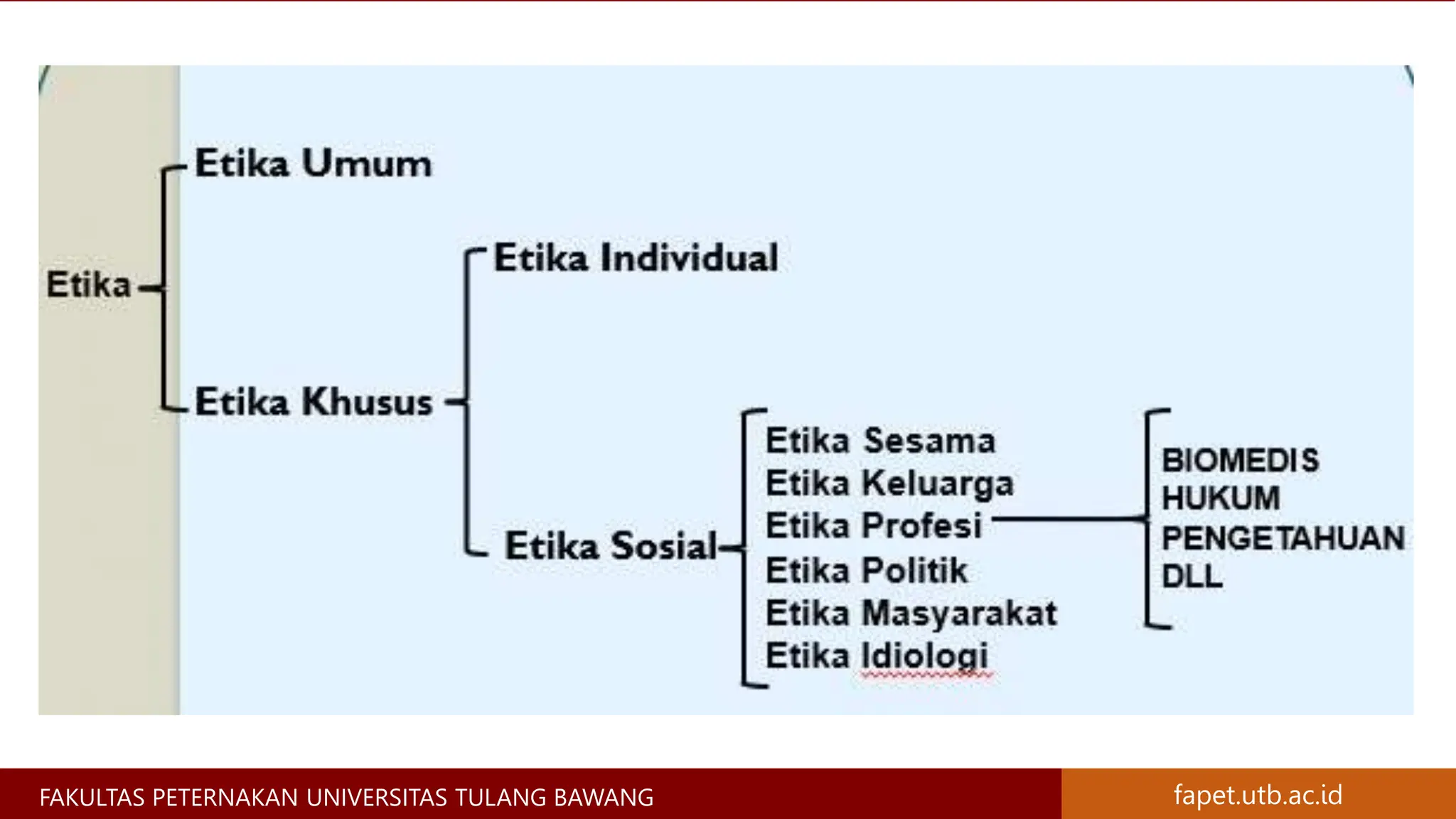 Etika

Etika Umum

Etika Khusus

Etika Individual

Etika Sosial

Etika Sesama
Etika Keluarga
Etika Profesi
Etika Politik
Etika Masyarakat
Etika Idiologi

BIOMEDIS
HUKUM
PENGETAHUAN
DLL

FAKULTAS PETERNAKAN UNIVERSITAS TULANG BAWANG

fapet.utb.ac.id